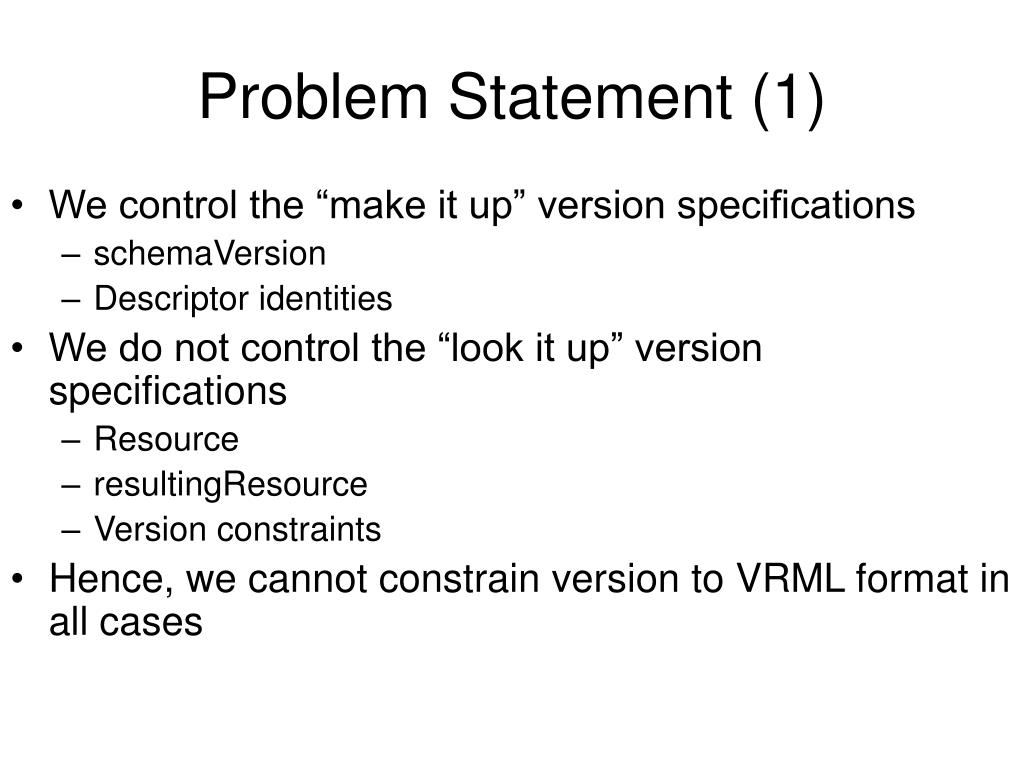 Problem Statement (1)

• We control the “make it up” version specifications
– schemaVersion
– Descriptor identities
• We do not control the “look it up” version specifications
– Resource
– resultingResource
– Version constraints
• Hence, we cannot constrain version to VRML format in all cases